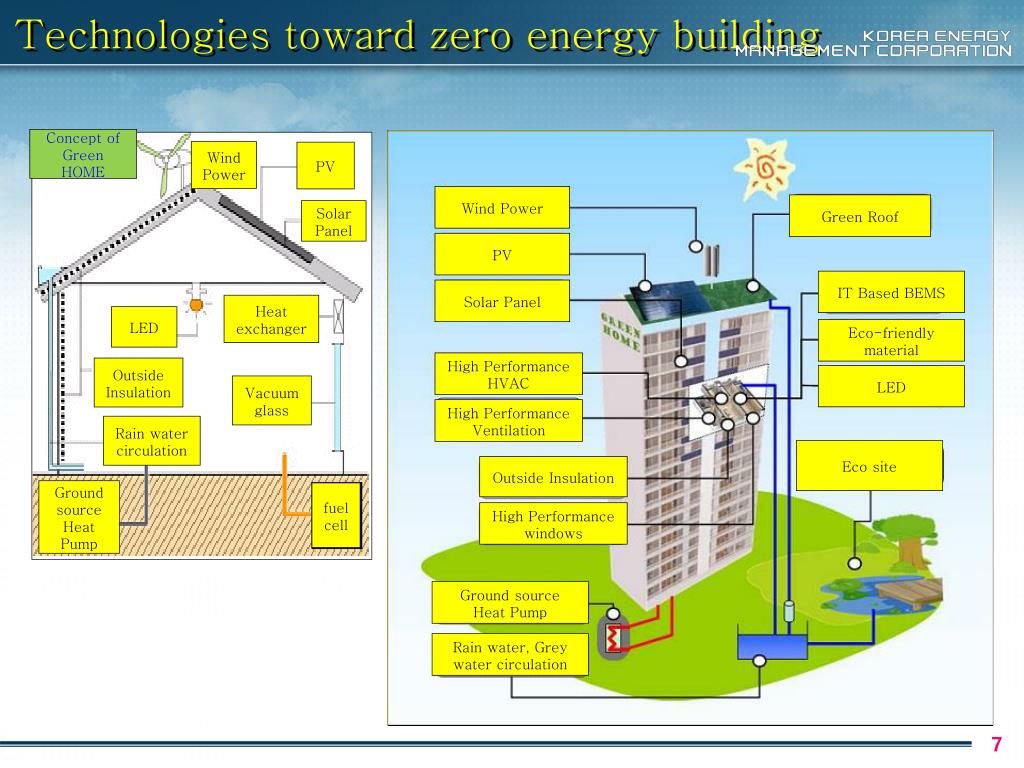 Technologies toward zero energy building

KOREA ENERGY MANAGEMENT CORPORATION

Concept of Green HOME

Wind Power

PV

Solar Panel

LED

Heat exchanger

Outside Insulation

Vacuum glass

Rain water circulation

Ground source Heat Pump

fuel cell

Wind Power

PV

Solar Panel

High Performance HVAC

High Performance Ventilation

Outside Insulation

High Performance windows

Ground source Heat Pump

Rain water, Grey water circulation

GREEN HOME

Green Roof

IT Based BEMS

Eco-friendly material

LED

Eco site

7